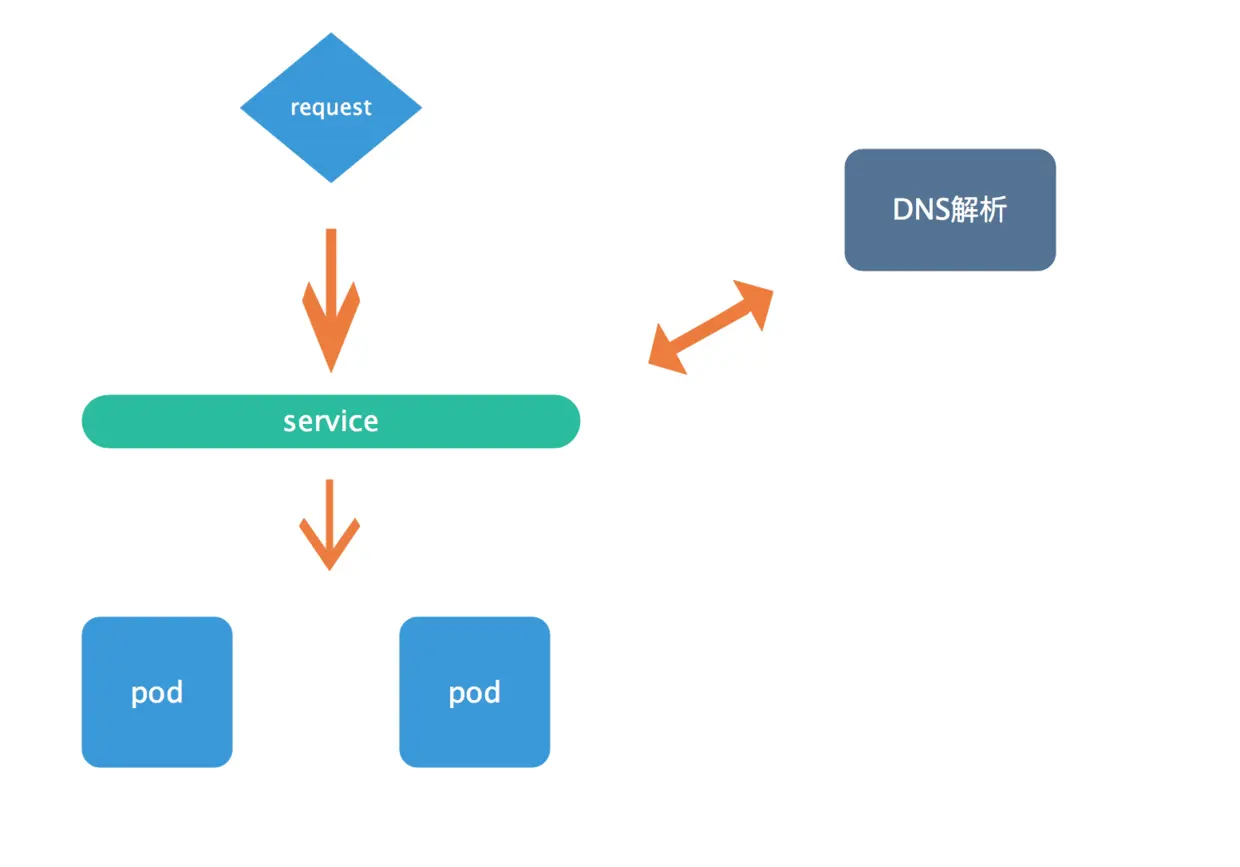 request

DNS解析

service

pod

pod